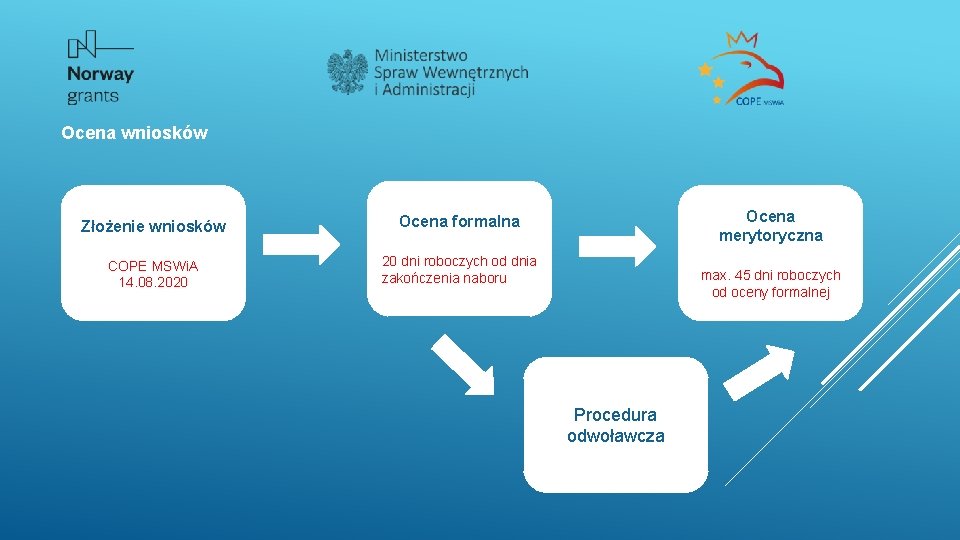 Norway grants

Ministerstwo Spraw Wewnętrznych i Administracji

COPE MSWiA

Ocena wniosków

Złożenie wniosków

COPE MSWiA 14.08.2020

Ocena formalna

20 dni roboczych od dnia zakończenia naboru

Ocena merytoryczna

max. 45 dni roboczych od oceny formalnej

Procedura odwoławcza